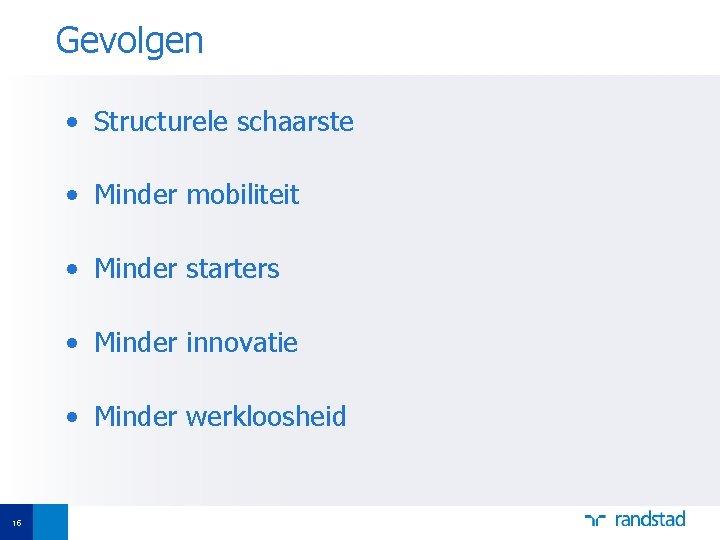 Gevolgen

• Structurele schaarste

• Minder mobiliteit

• Minder starters

• Minder innovatie

• Minder werkloosheid

16

randstad